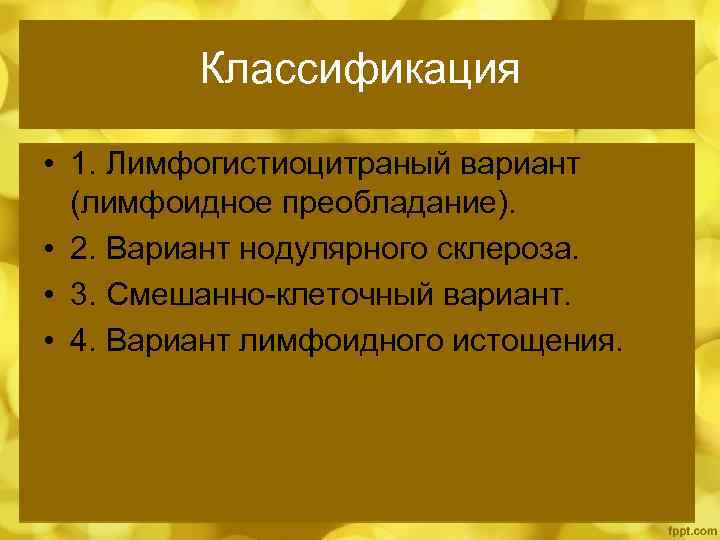 Классификация

• 1. Лимфогистиоцитраный вариант (лимфоидное преобладание).
• 2. Вариант нодулярного склероза.
• 3. Смешанно-клеточный вариант.
• 4. Вариант лимфоидного истощения.

fppt.com